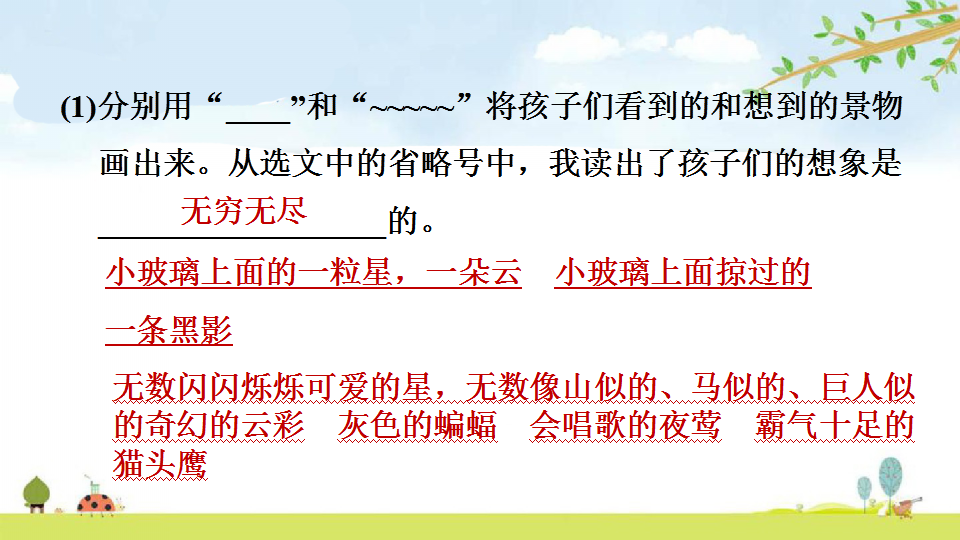 (1)分别用“____”和“~~~~~”将孩子们看到的和想到的景物画出来。从选文中的省略号中，我读出了孩子们的想象是 无穷无尽 的。

小玻璃上面的一粒星，一朵云　小玻璃上面掠过的一条黑影

无数闪闪烁烁可爱的星，无数像山似的、马似的、巨人似的奇幻的云彩　灰色的蝙蝠　会唱歌的夜莺　霸气十足的猫头鹰